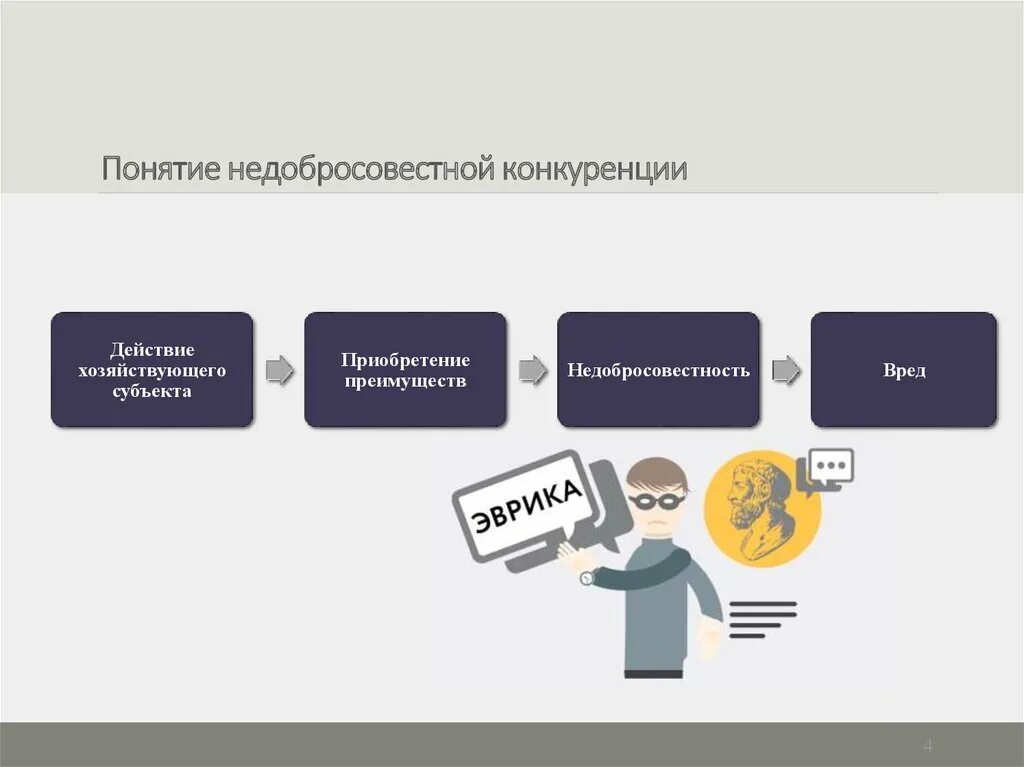 Понятие недобросовестной конкуренции

Действие хозяйствующего субъекта

Приобретение преимуществ

Недобросовестность

Вред

ЭВРИКА

4